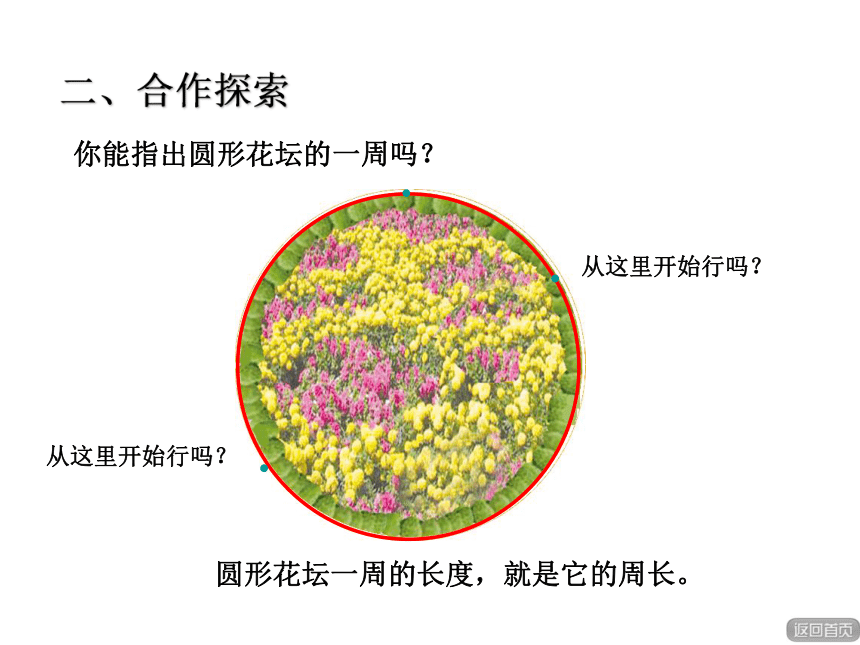 二、合作探索

你能指出圆形花坛的一周吗？

从这里开始行吗？

从这里开始行吗？

圆形花坛一周的长度，就是它的周长。

返回首页